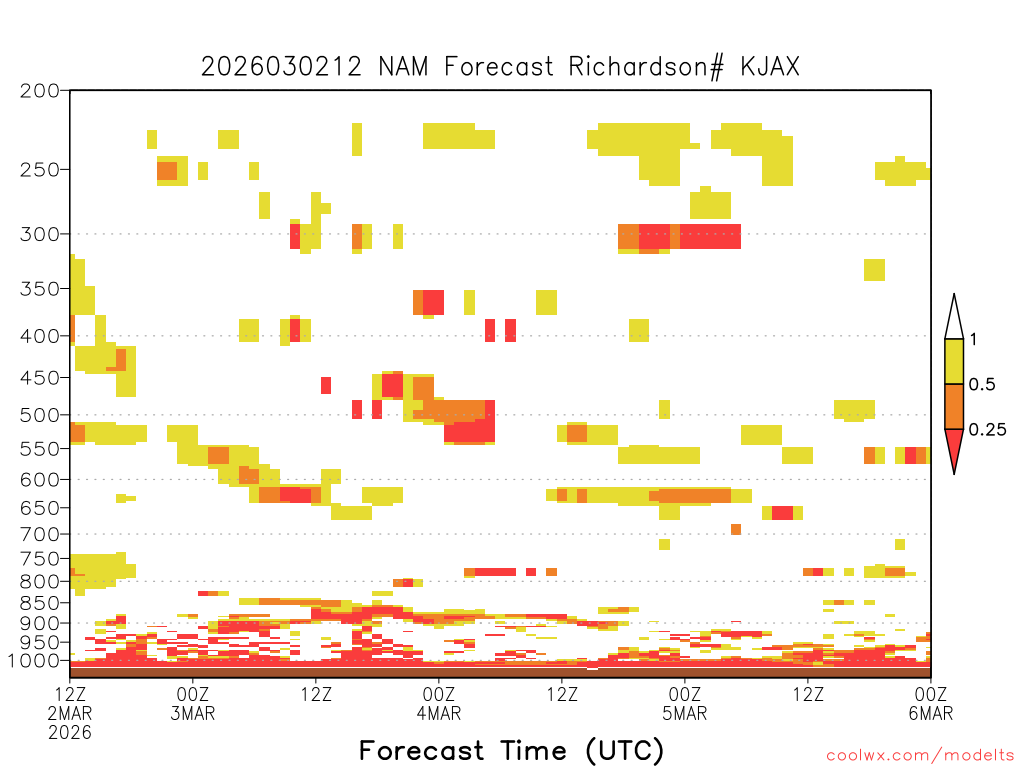 2026030212 NAM Forecast Richardson# KJAX

200
250
300
350
400
450
500
550
600
650
700
750
800
850
900
950
1000

1
0.5
0.25

12Z 2MAR 2026
00Z 3MAR
12Z
00Z 4MAR
12Z
00Z 5MAR
12Z
00Z 6MAR

Forecast Time (UTC)

coolwx.com/modelts